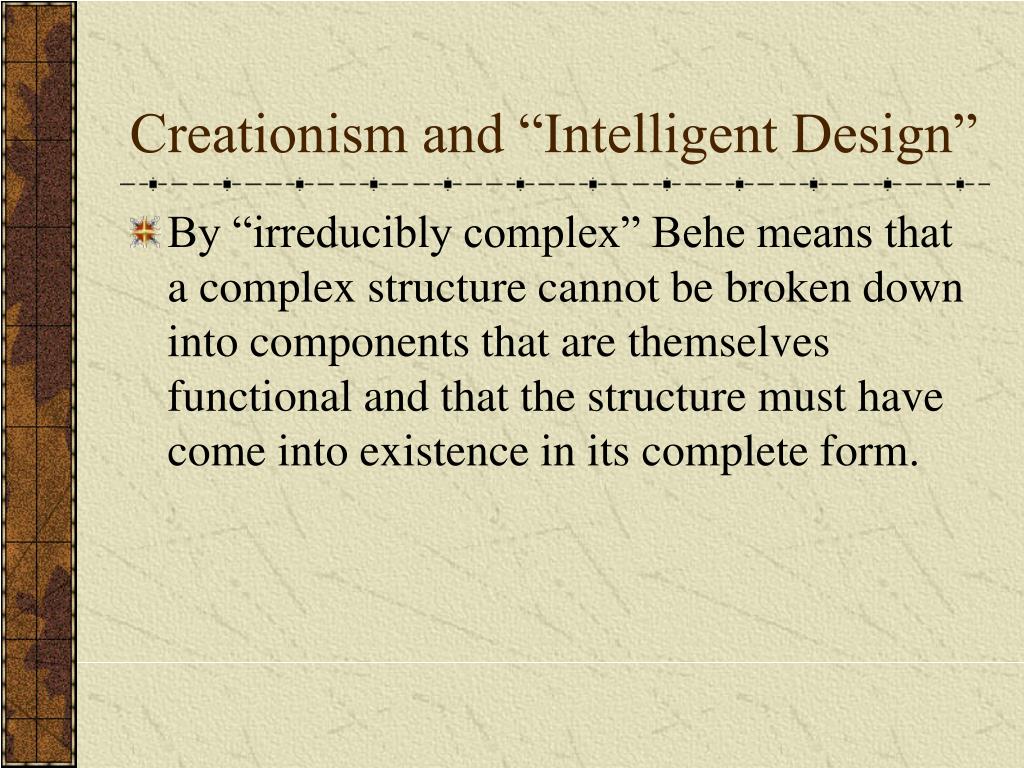 Creationism and “Intelligent Design”

By “irreducibly complex” Behe means that a complex structure cannot be broken down into components that are themselves functional and that the structure must have come into existence in its complete form.